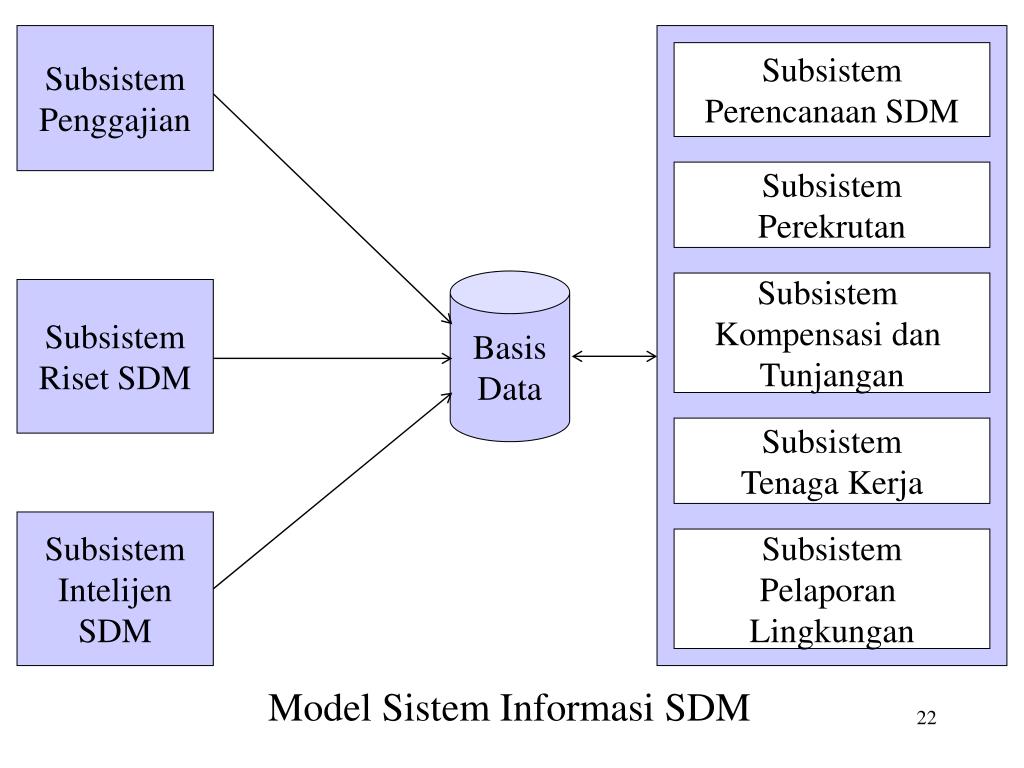 Subsistem Penggajian

Subsistem Riset SDM

Subsistem Intelijen SDM

Basis Data

Subsistem Perencanaan SDM

Subsistem Perekrutan

Subsistem Kompensasi dan Tunjangan

Subsistem Tenaga Kerja

Subsistem Pelaporan Lingkungan

Model Sistem Informasi SDM

22